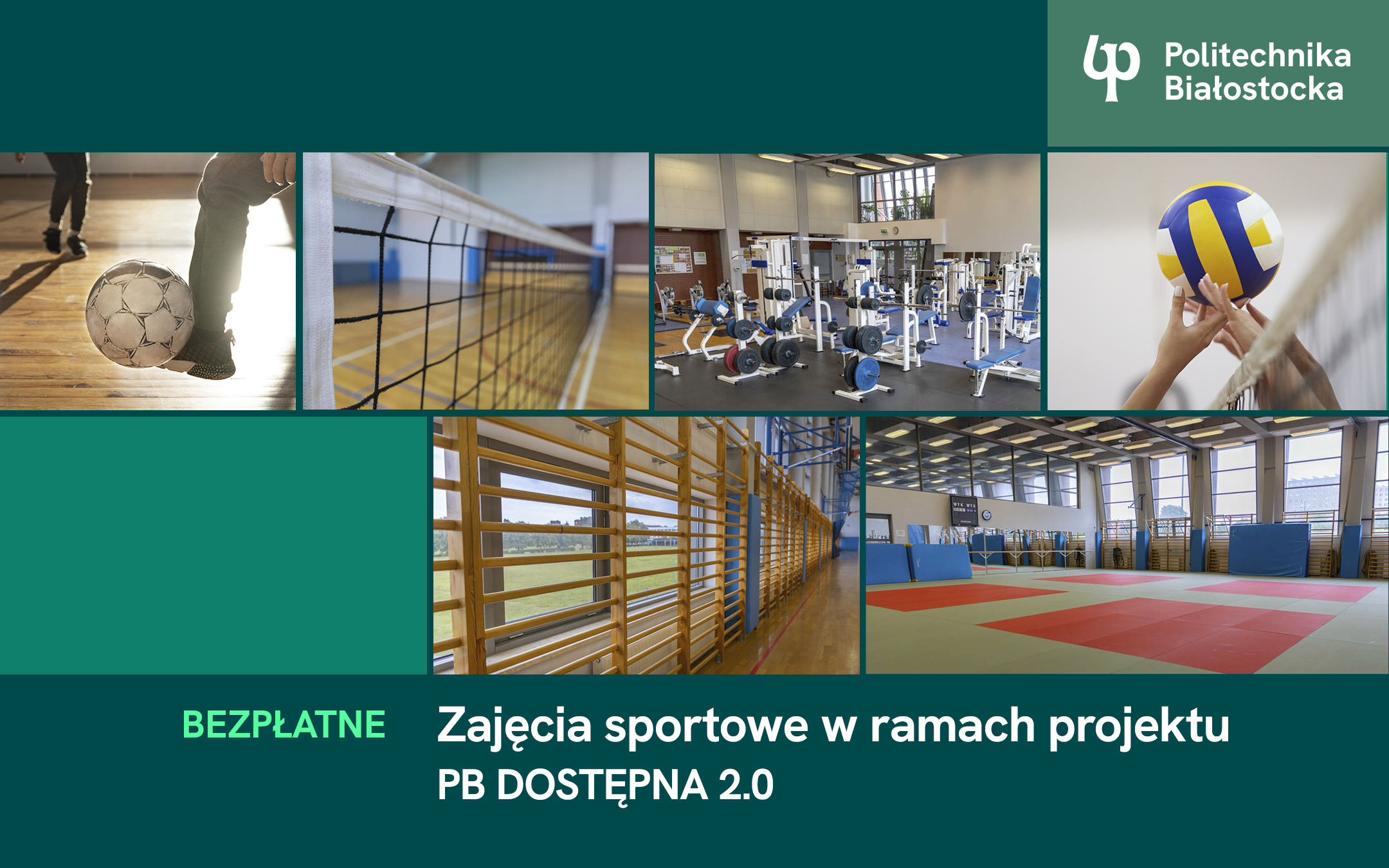 Politechnika Białostocka

BEZPŁATNE

Zajęcia sportowe w ramach projektu
PB DOSTĘPNA 2.0